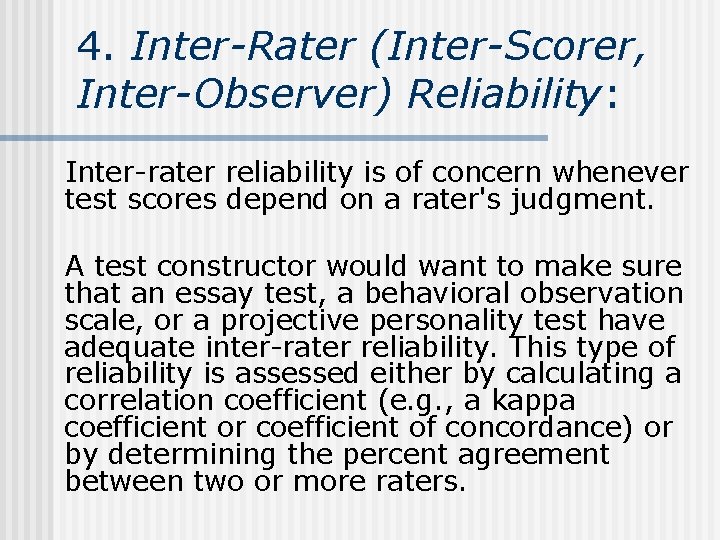 4. Inter-Rater (Inter-Scorer, Inter-Observer) Reliability:

Inter-rater reliability is of concern whenever test scores depend on a rater's judgment.

A test constructor would want to make sure that an essay test, a behavioral observation scale, or a projective personality test have adequate inter-rater reliability. This type of reliability is assessed either by calculating a correlation coefficient (e.g., a kappa coefficient or coefficient of concordance) or by determining the percent agreement between two or more raters.